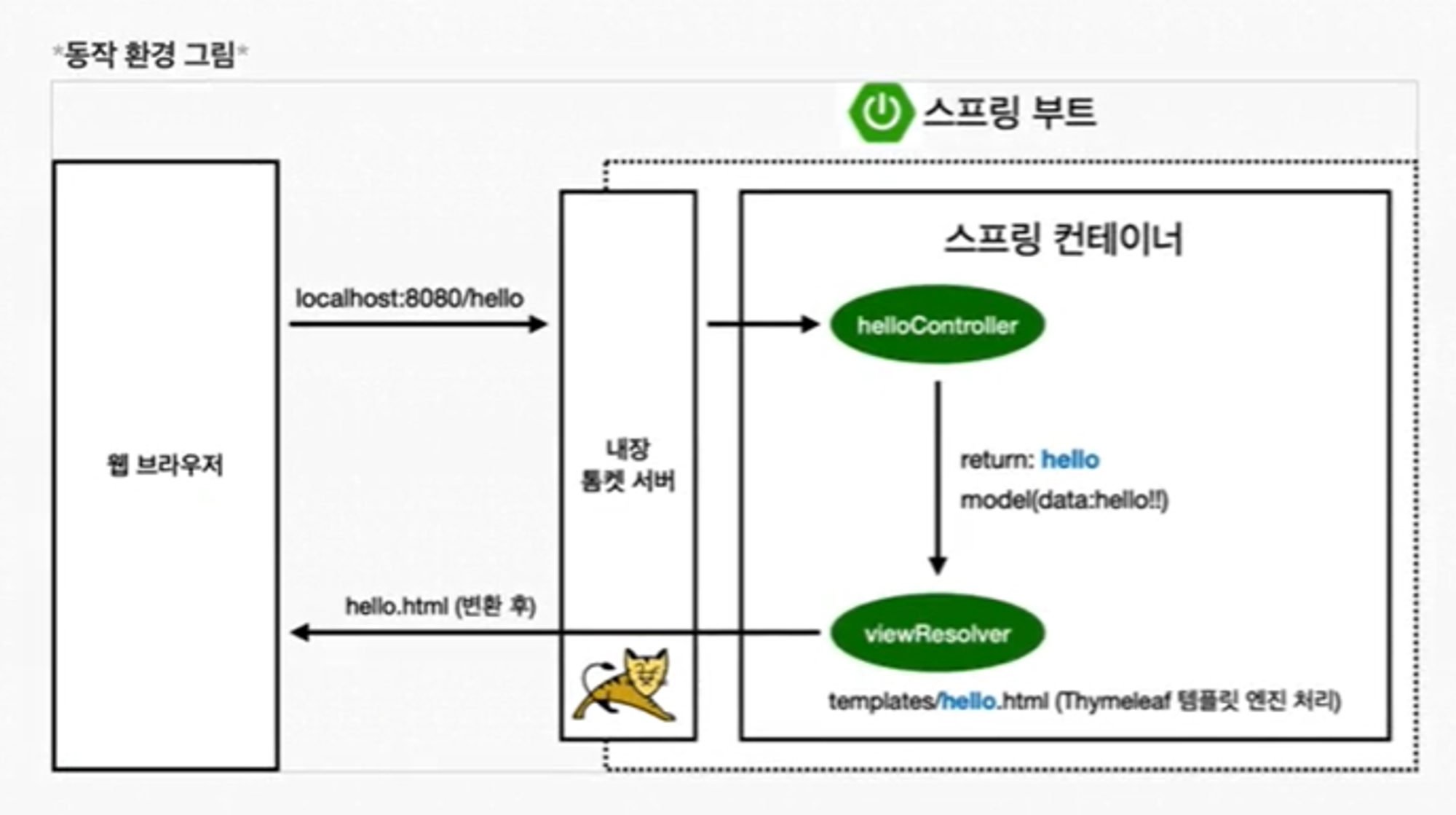 *동작 환경 그림*

스프링 부트

웹 브라우저

localhost:8080/hello

내장 톰켓 서버

스프링 컨테이너

helloController

return: hello
model(data:hello!!)

viewResolver

hello.html (변환 후)

templates/hello.html (Thymeleaf 템플릿 엔진 처리)